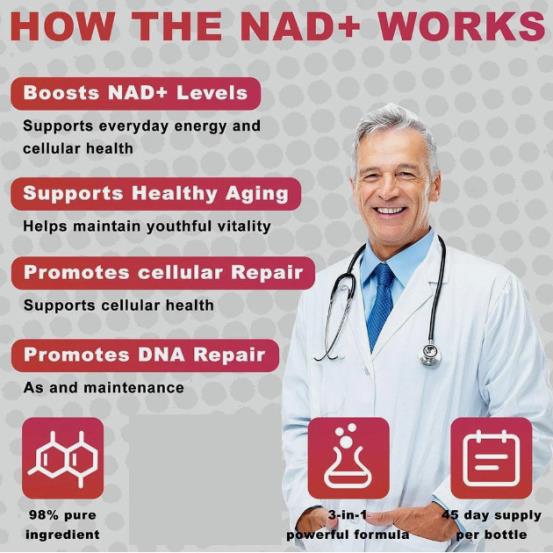 HOW THE NAD+ WORKS

Boosts NAD+ Levels

Supports everyday energy and cellular health

Supports Healthy Aging

Helps maintain youthful vitality

Promotes cellular Repair

Supports cellular health

Promotes DNA Repair

As and maintenance

98% pure ingredient

3-in-1 powerful formula

45 day supply per bottle